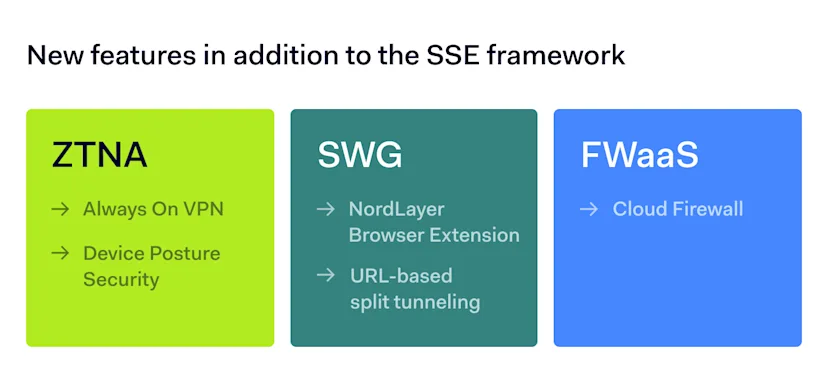 New features in addition to the SSE framework

ZTNA

→ Always On VPN

→ Device Posture Security

SWG

→ NordLayer Browser Extension

→ URL-based split tunneling

FWaaS

→ Cloud Firewall